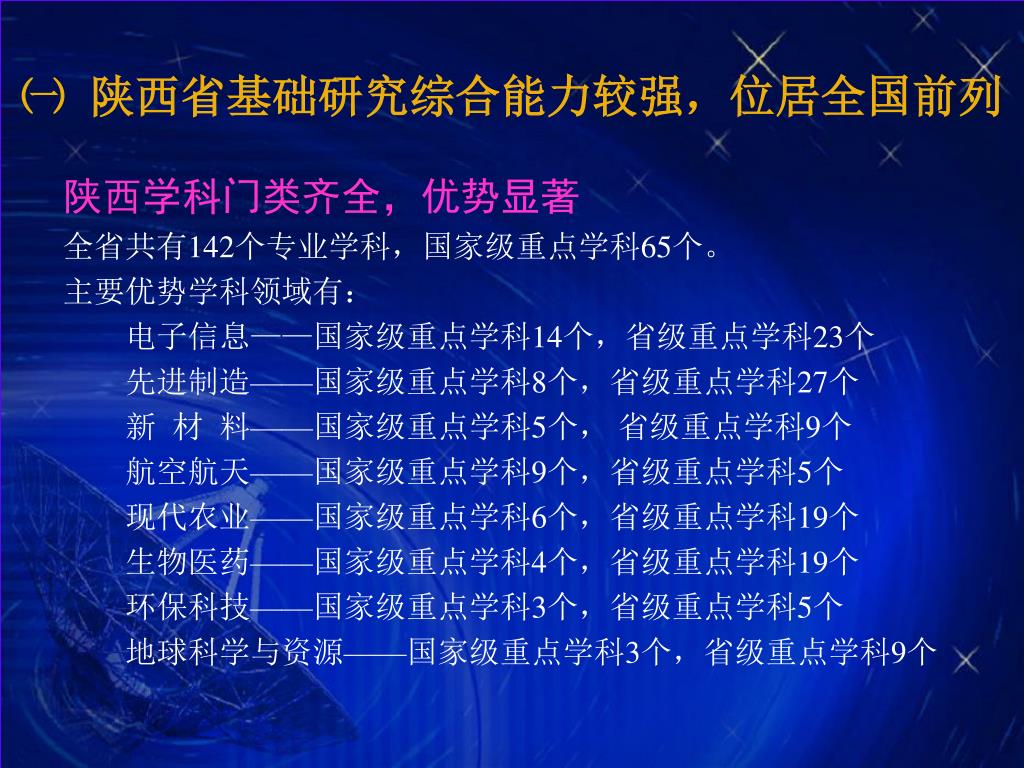 ㈠ 陕西省基础研究综合能力较强，位居全国前列

陕西学科门类齐全，优势显著

全省共有142个专业学科，国家级重点学科65个。

主要优势学科领域有：

电子信息——国家级重点学科14个，省级重点学科23个
先进制造——国家级重点学科8个，省级重点学科27个
新 材 料——国家级重点学科5个， 省级重点学科9个
航空航天——国家级重点学科9个，省级重点学科5个
现代农业——国家级重点学科6个，省级重点学科19个
生物医药——国家级重点学科4个，省级重点学科19个
环保科技——国家级重点学科3个，省级重点学科5个
地球科学与资源——国家级重点学科3个，省级重点学科9个